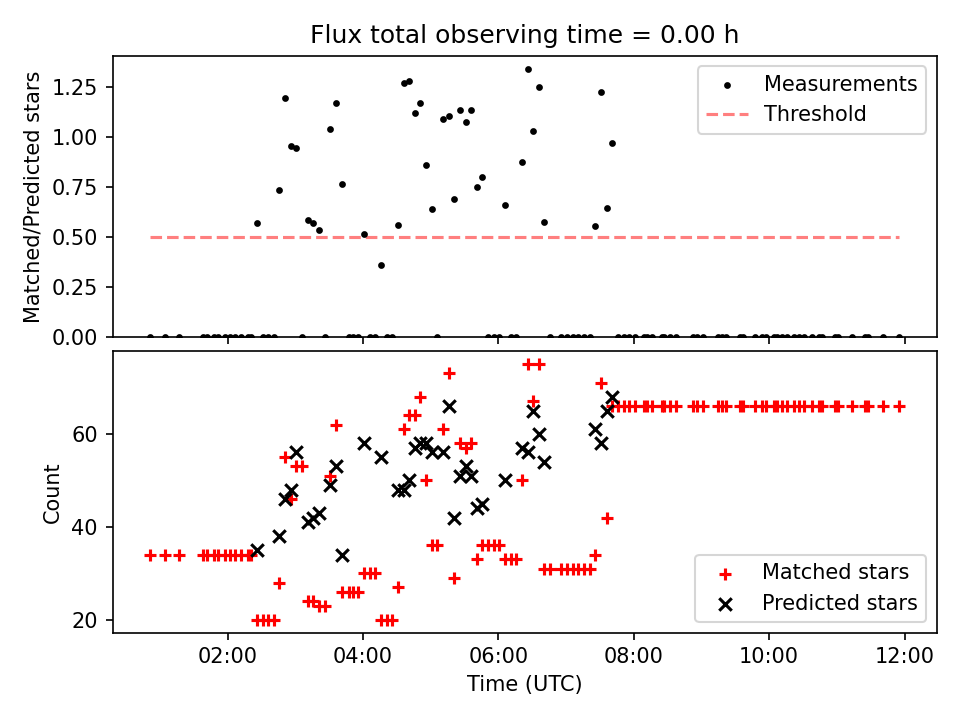 Flux total observing time = 0.00 h

Matched/Predicted stars

1.25
1.00
0.75
0.50
0.25
0.00

Measurements
Threshold

Count

60
40
20

Matched stars
Predicted stars

02:00
04:00
06:00
08:00
10:00
12:00

Time (UTC)